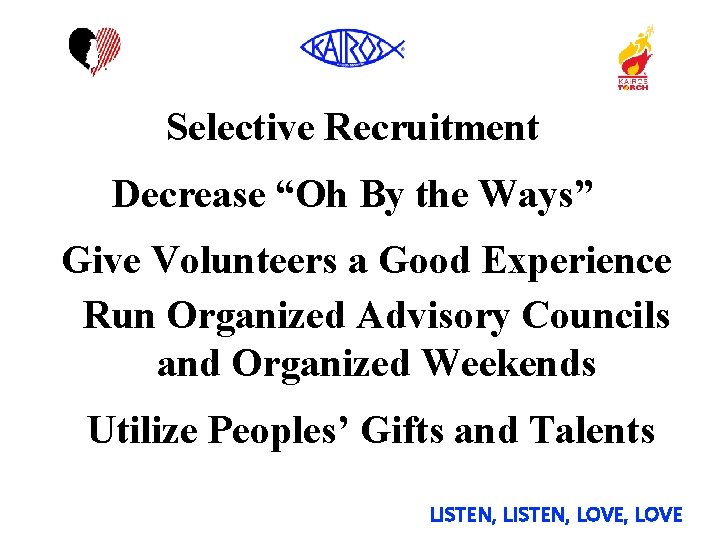 KAIROS

KAIROS TORCH

Selective Recruitment

Decrease “Oh By the Ways”

Give Volunteers a Good Experience

Run Organized Advisory Councils and Organized Weekends

Utilize Peoples’ Gifts and Talents

LISTEN, LISTEN, LOVE, LOVE